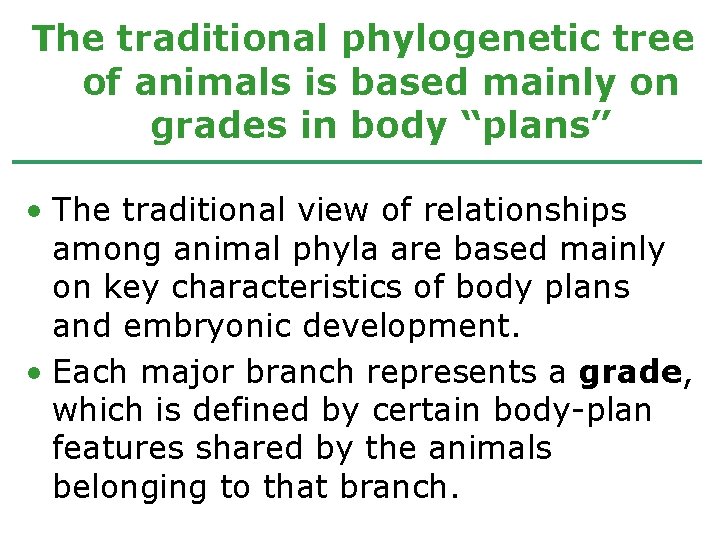 The traditional phylogenetic tree of animals is based mainly on grades in body “plans”

• The traditional view of relationships among animal phyla are based mainly on key characteristics of body plans and embryonic development.

• Each major branch represents a **grade**, which is defined by certain body-plan features shared by the animals belonging to that branch.